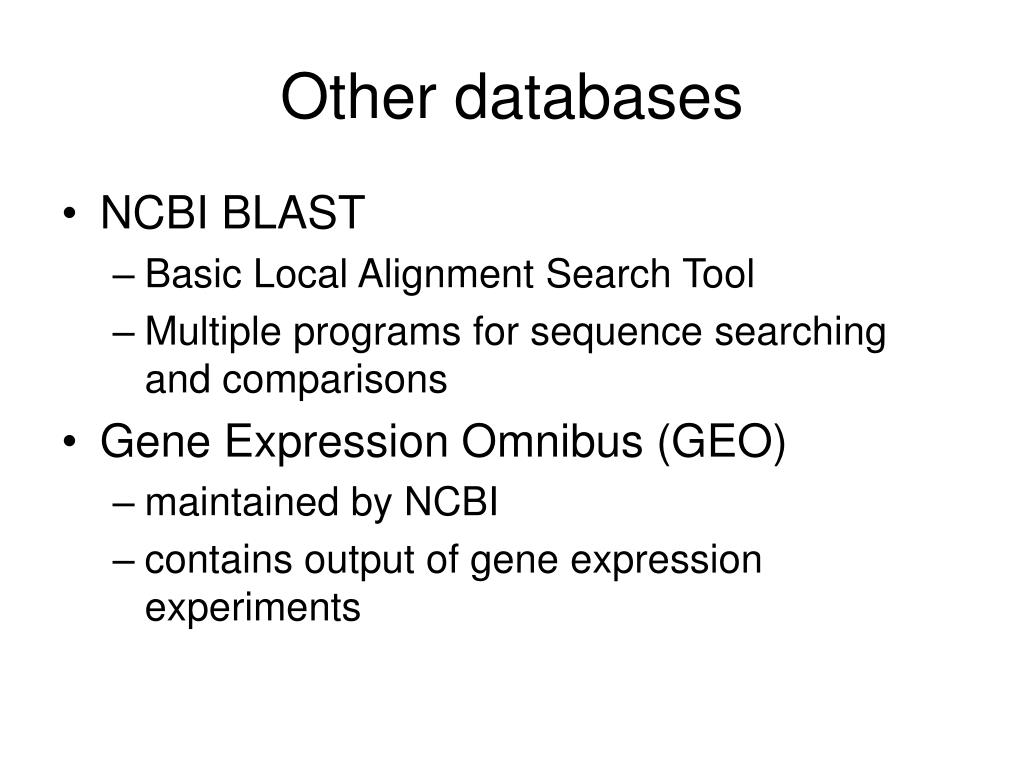 Other databases

• NCBI BLAST
– Basic Local Alignment Search Tool
– Multiple programs for sequence searching and comparisons
• Gene Expression Omnibus (GEO)
– maintained by NCBI
– contains output of gene expression experiments